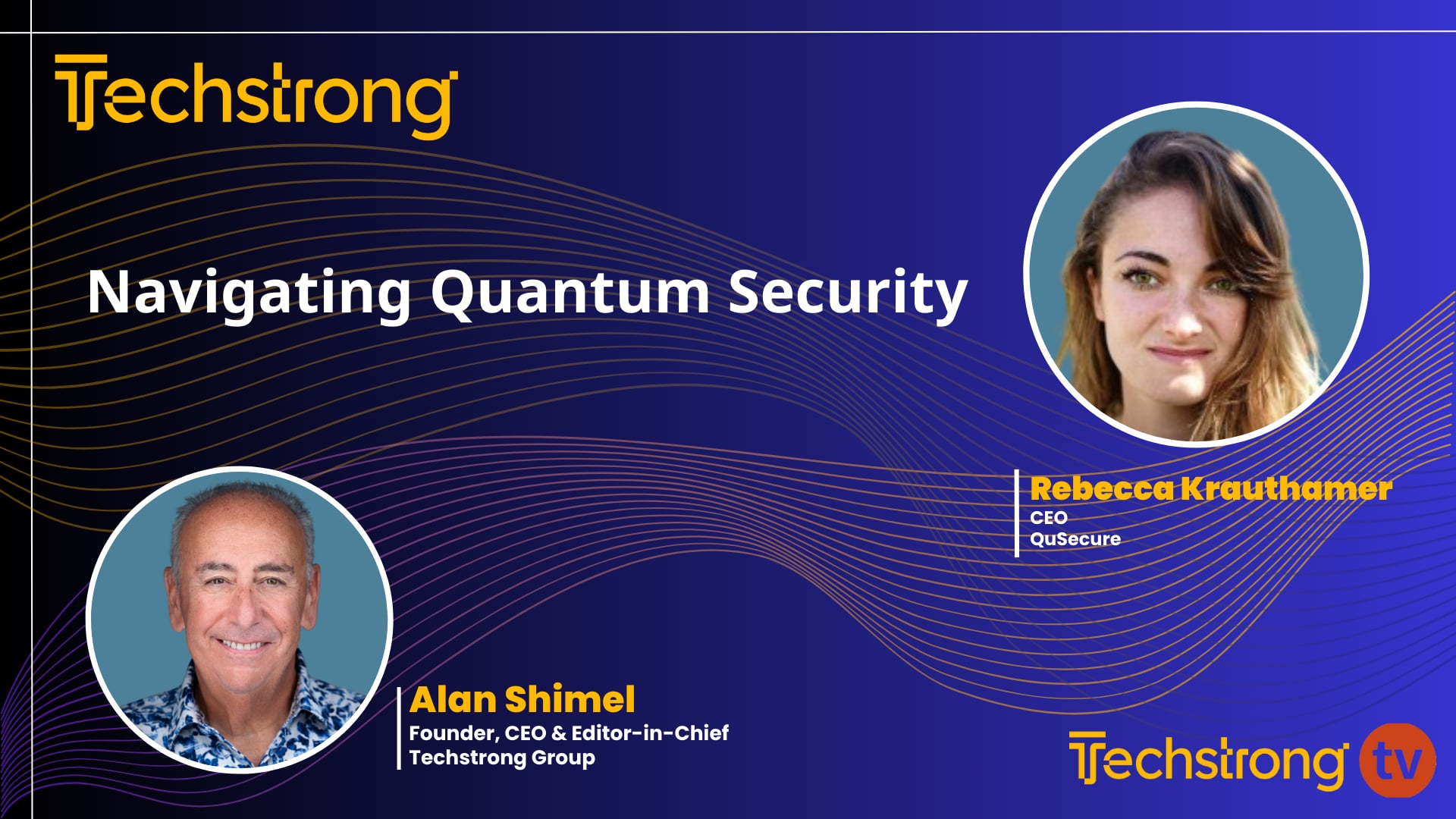 Techstrong

Navigating Quantum Security

Rebecca Krauthamer
CEO
QuSecure

Alan Shimel
Founder, CEO & Editor-in-Chief
Techstrong Group

Techstrong tv